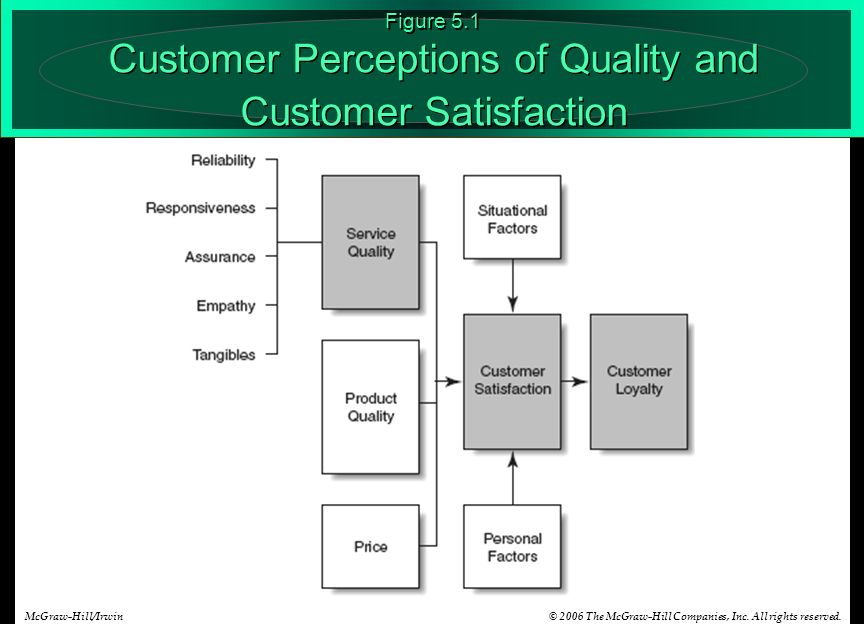 Figure 5.1
Customer Perceptions of Quality and Customer Satisfaction

Reliability
Responsiveness
Assurance
Empathy
Tangibles

Service Quality

Product Quality

Price

Situational Factors

Customer Satisfaction

Personal Factors

Customer Loyalty

McGraw-Hill/Irwin
© 2006 The McGraw-Hill Companies, Inc. All rights reserved.